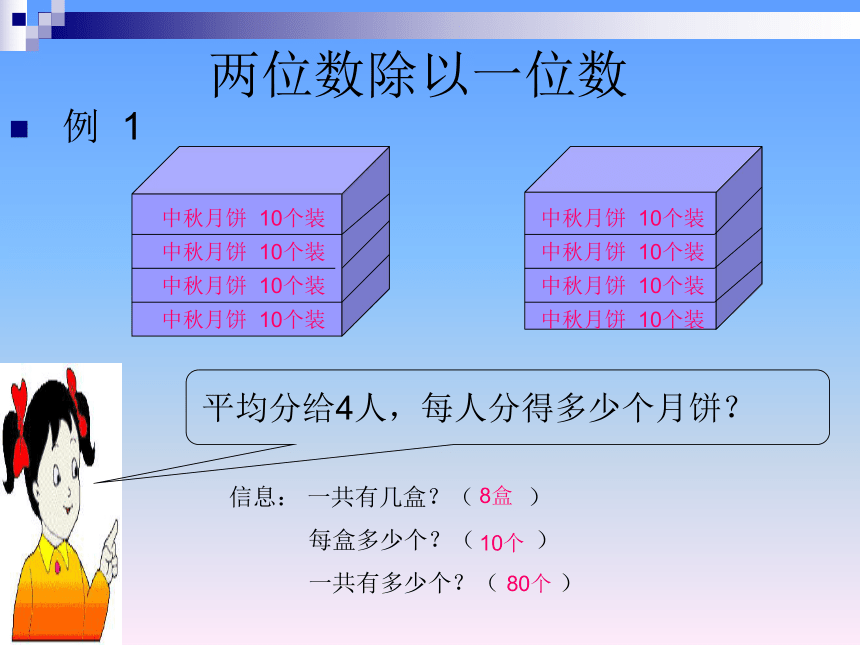 两位数除以一位数

例 1

中秋月饼 10个装
中秋月饼 10个装
中秋月饼 10个装
中秋月饼 10个装

中秋月饼 10个装
中秋月饼 10个装
中秋月饼 10个装
中秋月饼 10个装

平均分给4人，每人分得多少个月饼？

信息： 一共有几盒？（ 8盒 ）
每盒多少个？（ 10个 ）
一共有多少个？（ 80个 ）